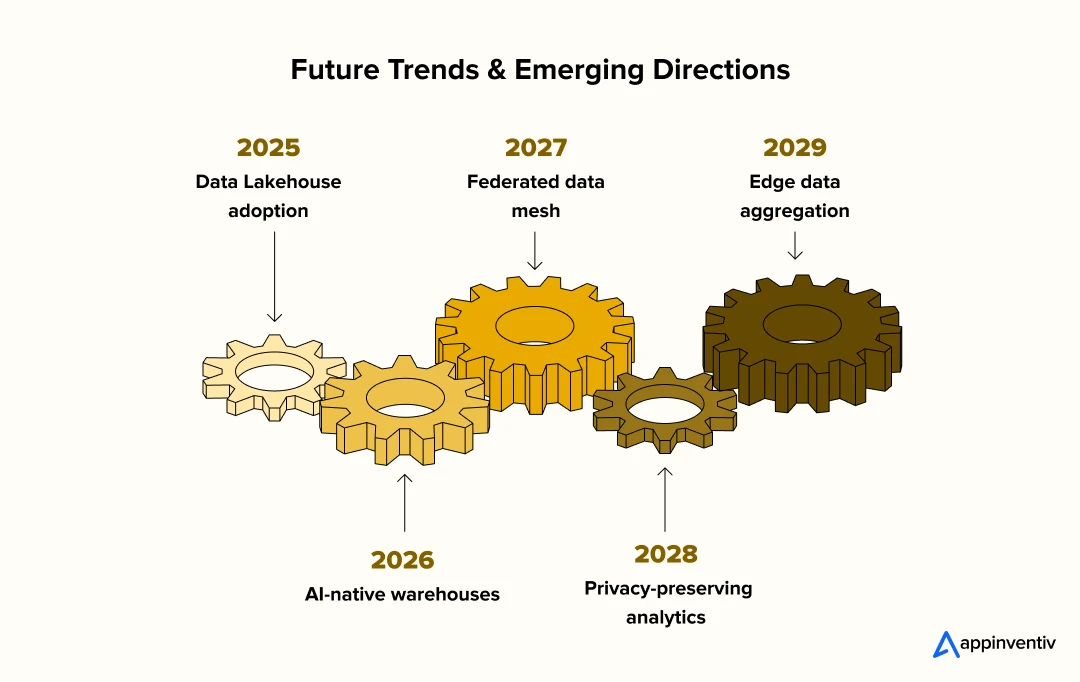 Future Trends & Emerging Directions

2025
Data Lakehouse adoption

2027
Federated data mesh

2029
Edge data aggregation

2026
AI-native warehouses

2028
Privacy-preserving analytics

appinventiv